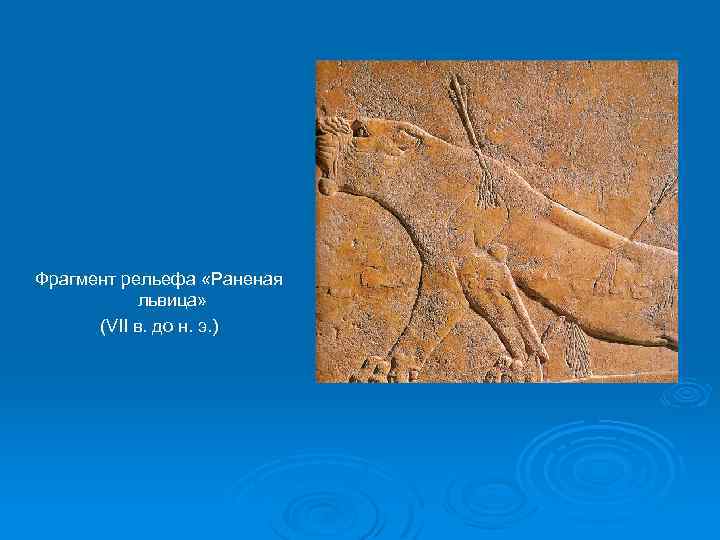 Фрагмент рельефа «Раненая львица»
(VII в. до н. э.)